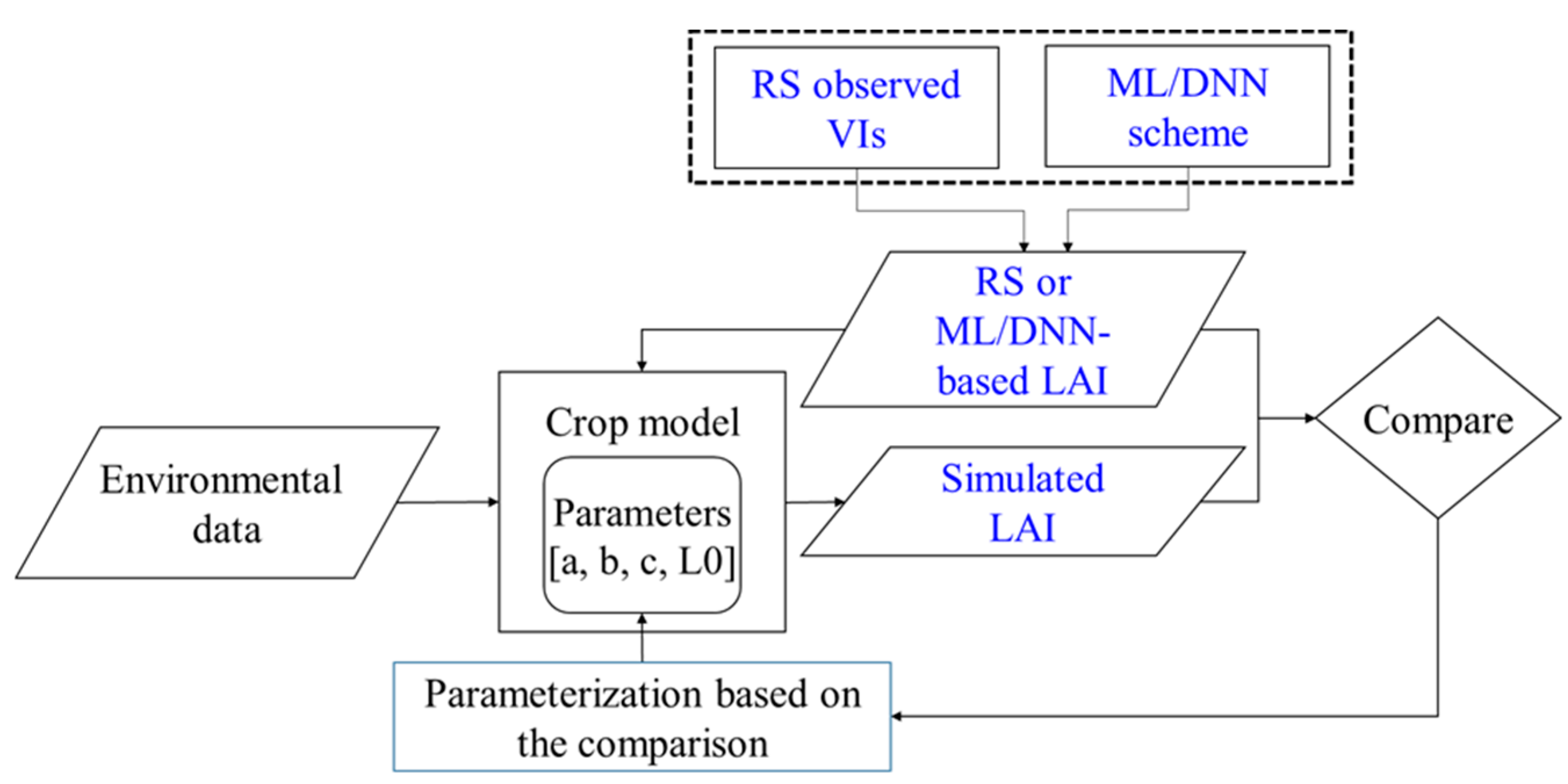 RS observed VIs

ML/DNN scheme

RS or ML/DNN-based LAI

Environmental data

Crop model

Parameters [a, b, c, L0]

Simulated LAI

Compare

Parameterization based on the comparison